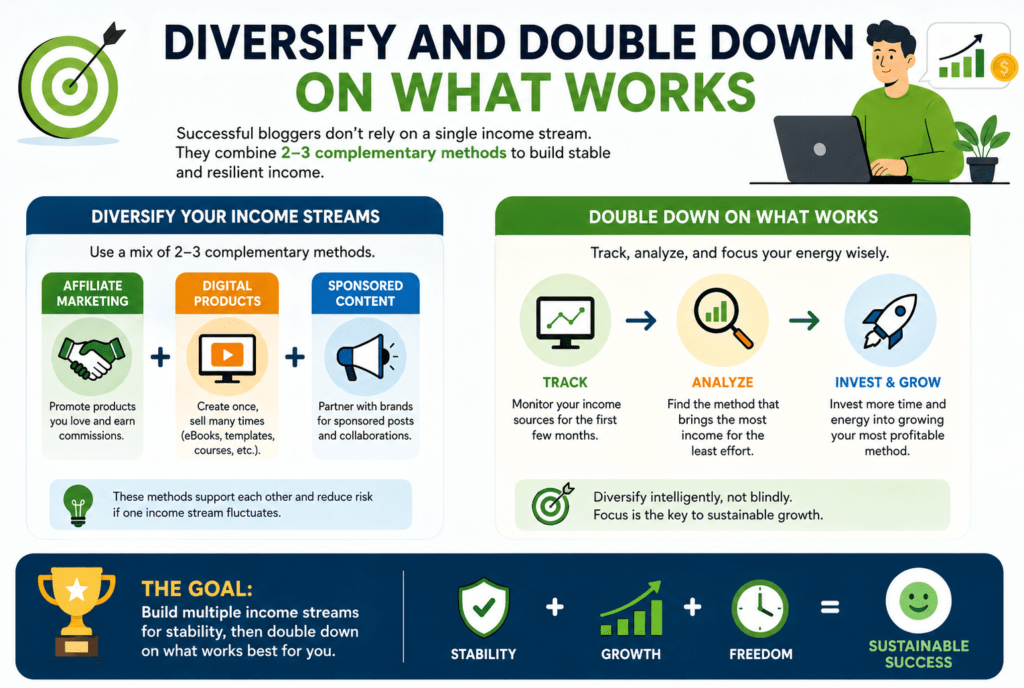 DIVERSIFY AND DOUBLE DOWN ON WHAT WORKS

Successful bloggers don't rely on a single income stream. They combine 2–3 complementary methods to build stable and resilient income.

DIVERSIFY YOUR INCOME STREAMS

Use a mix of 2–3 complementary methods.

AFFILIATE MARKETING
Promote products you love and earn commissions.

+

DIGITAL PRODUCTS
Create once, sell many times (eBooks, templates, courses, etc.).

+

SPONSORED CONTENT
Partner with brands for sponsored posts and collaborations.

These methods support each other and reduce risk if one income stream fluctuates.

DOUBLE DOWN ON WHAT WORKS

Track, analyze, and focus your energy wisely.

TRACK
Monitor your income sources for the first few months.

ANALYZE
Find the method that brings the most income for the least effort.

INVEST & GROW
Invest more time and energy into growing your most profitable method.

Diversify intelligently, not blindly. Focus is the key to sustainable growth.

THE GOAL:
Build multiple income streams for stability, then double down on what works best for you.

STABILITY + GROWTH + FREEDOM = SUSTAINABLE SUCCESS